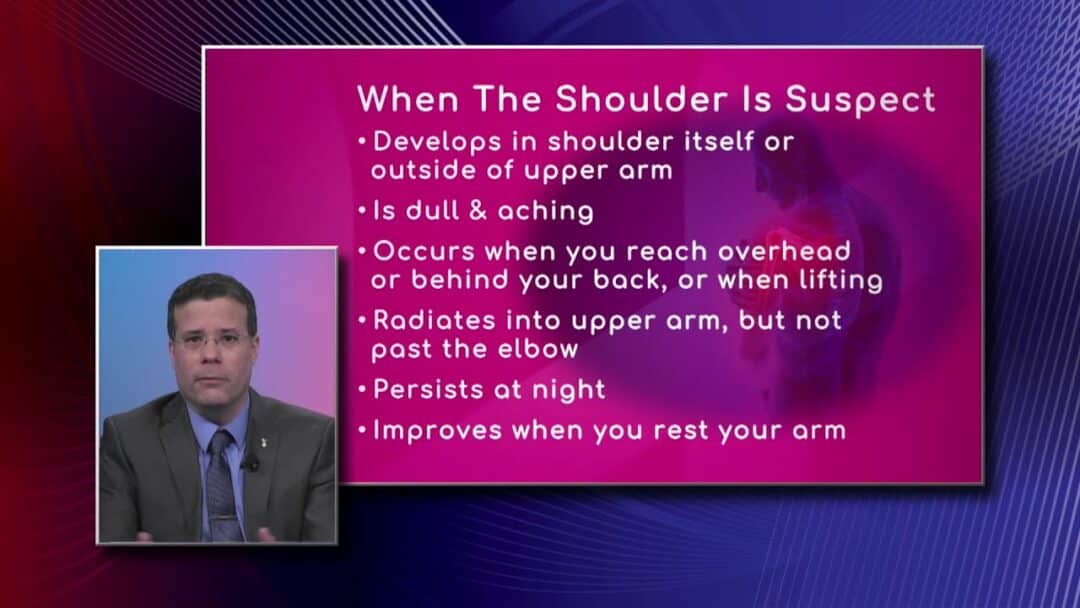 When The Shoulder Is Suspect

• Develops in shoulder itself or outside of upper arm

• Is dull & aching

• Occurs when you reach overhead or behind your back, or when lifting

• Radiates into upper arm, but not past the elbow

• Persists at night

• Improves when you rest your arm